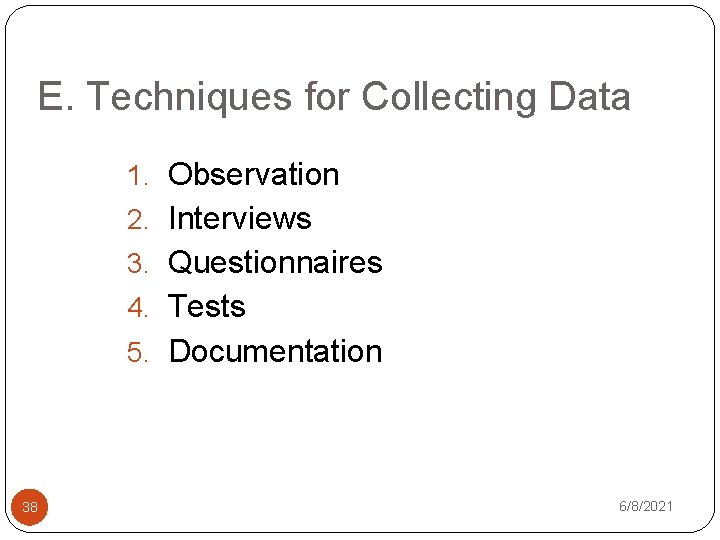 E. Techniques for Collecting Data

1. Observation
2. Interviews
3. Questionnaires
4. Tests
5. Documentation

38

6/8/2021